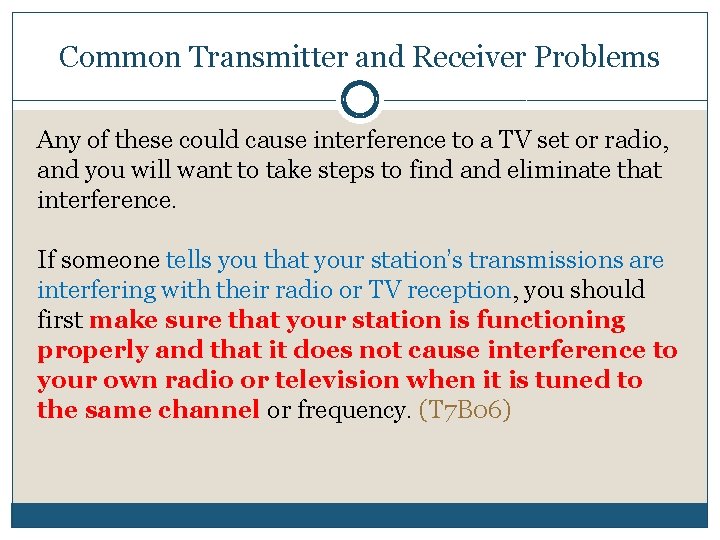 Common Transmitter and Receiver Problems

Any of these could cause interference to a TV set or radio, and you will want to take steps to find and eliminate that interference.

If someone tells you that your station's transmissions are interfering with their radio or TV reception, you should first make sure that your station is functioning properly and that it does not cause interference to your own radio or television when it is tuned to the same channel or frequency. (T7B06)